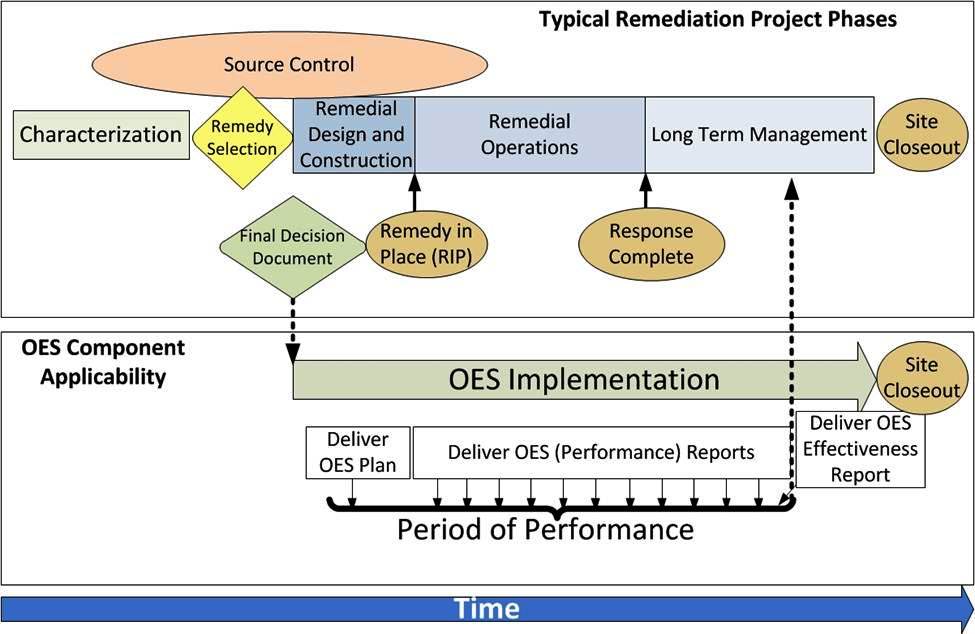 Typical Remediation Project Phases

Source Control

Characterization

Remedy Selection

Remedial Design and Construction

Remedial Operations

Long Term Management

Site Closeout

Final Decision Document

Remedy in Place (RIP)

Response Complete

OES Component Applicability

OES Implementation

Site Closeout

Deliver OES Plan

Deliver OES (Performance) Reports

Deliver OES Effectiveness Report

Period of Performance

Time